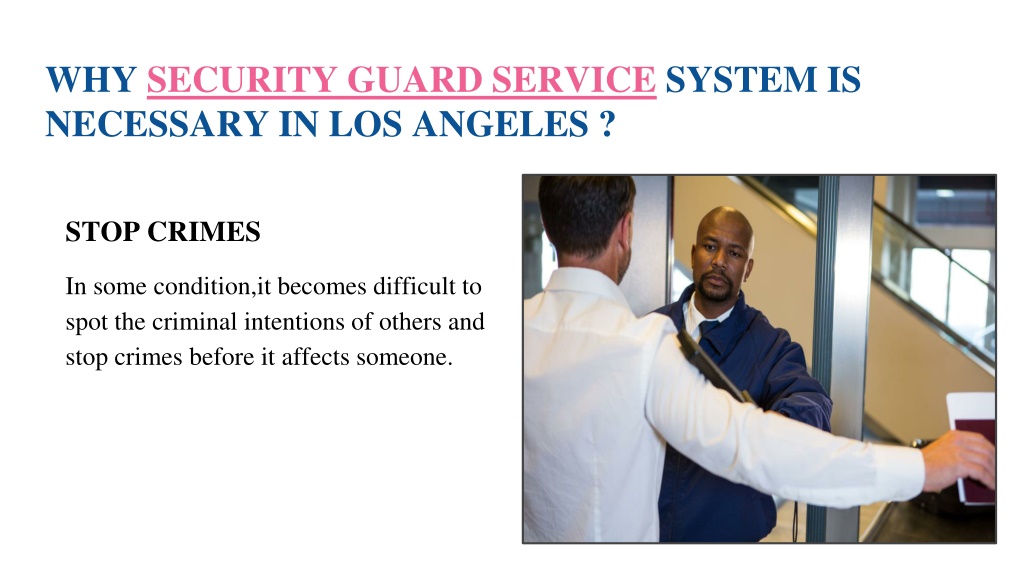 WHY SECURITY GUARD SERVICE SYSTEM IS NECESSARY IN LOS ANGELES ?

STOP CRIMES

In some condition,it becomes difficult to spot the criminal intentions of others and stop crimes before it affects someone.